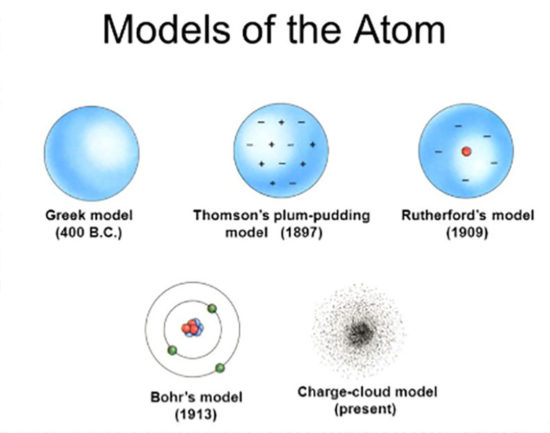 Models of the Atom

Greek model (400 B.C.)

Thomson's plum-pudding model (1897)

Rutherford's model (1909)

Bohr's model (1913)

Charge-cloud model (present)